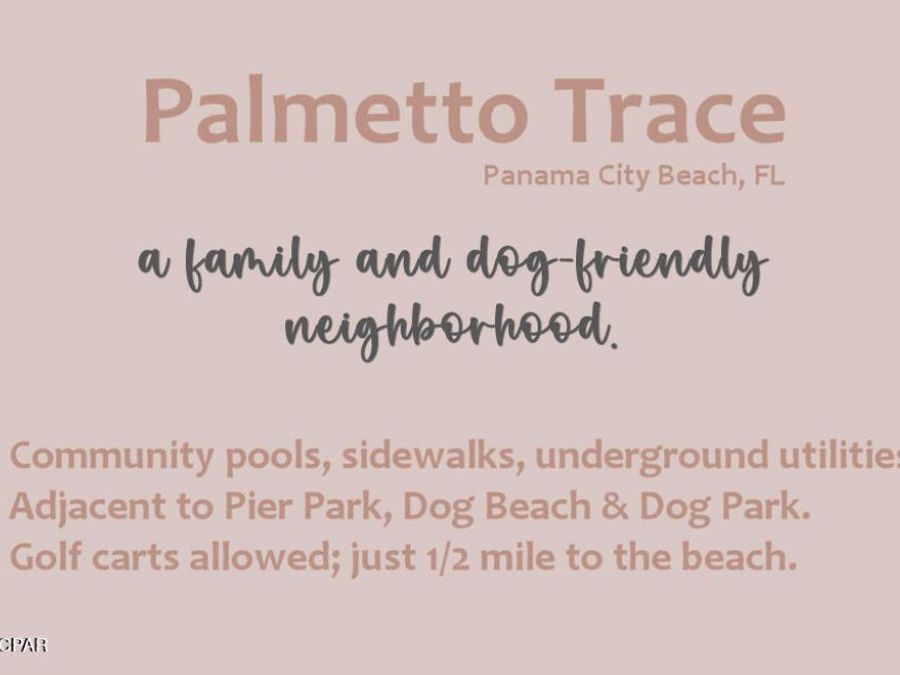 Palmetto Trace

Panama City Beach, FL

a family and dog-friendly neighborhood.

Community pools, sidewalks, underground utilities
Adjacent to Pier Park, Dog Beach & Dog Park.
Golf carts allowed; just 1/2 mile to the beach.

CPAR